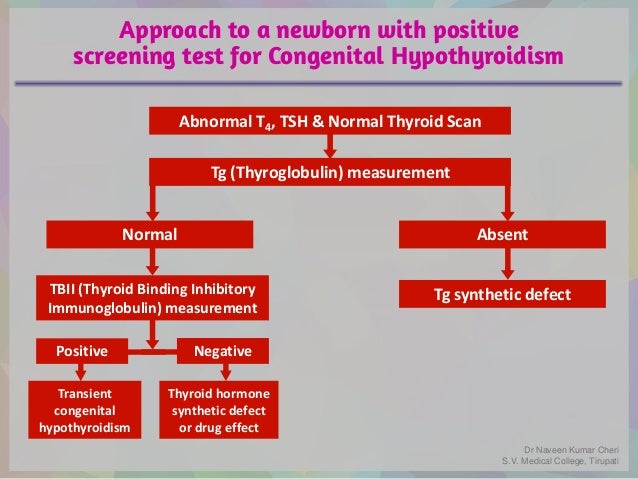 Approach to a newborn with positive screening test for Congenital Hypothyroidism

Abnormal $T_4$, TSH & Normal Thyroid Scan

Tg (Thyroglobulin) measurement

Normal

Absent

TBII (Thyroid Binding Inhibitory Immunoglobulin) measurement

Tg synthetic defect

Positive

Negative

Transient congenital hypothyroidism

Thyroid hormone synthetic defect or drug effect

Dr Naveen Kumar Cheri
S.V. Medical College, Tirupati